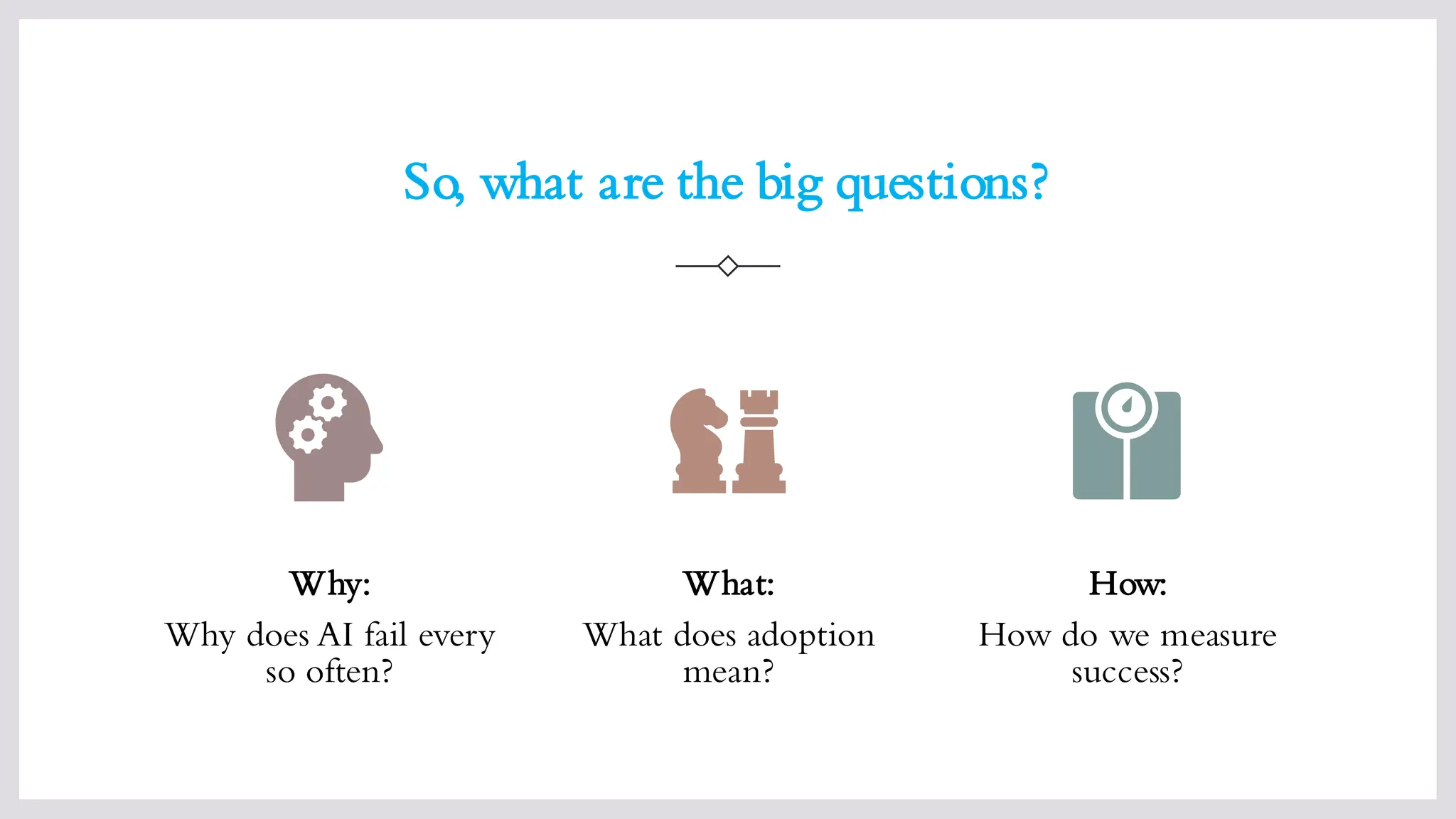 So, what are the big questions?

Why:
Why does AI fail every so often?

What:
What does adoption mean?

How:
How do we measure success?